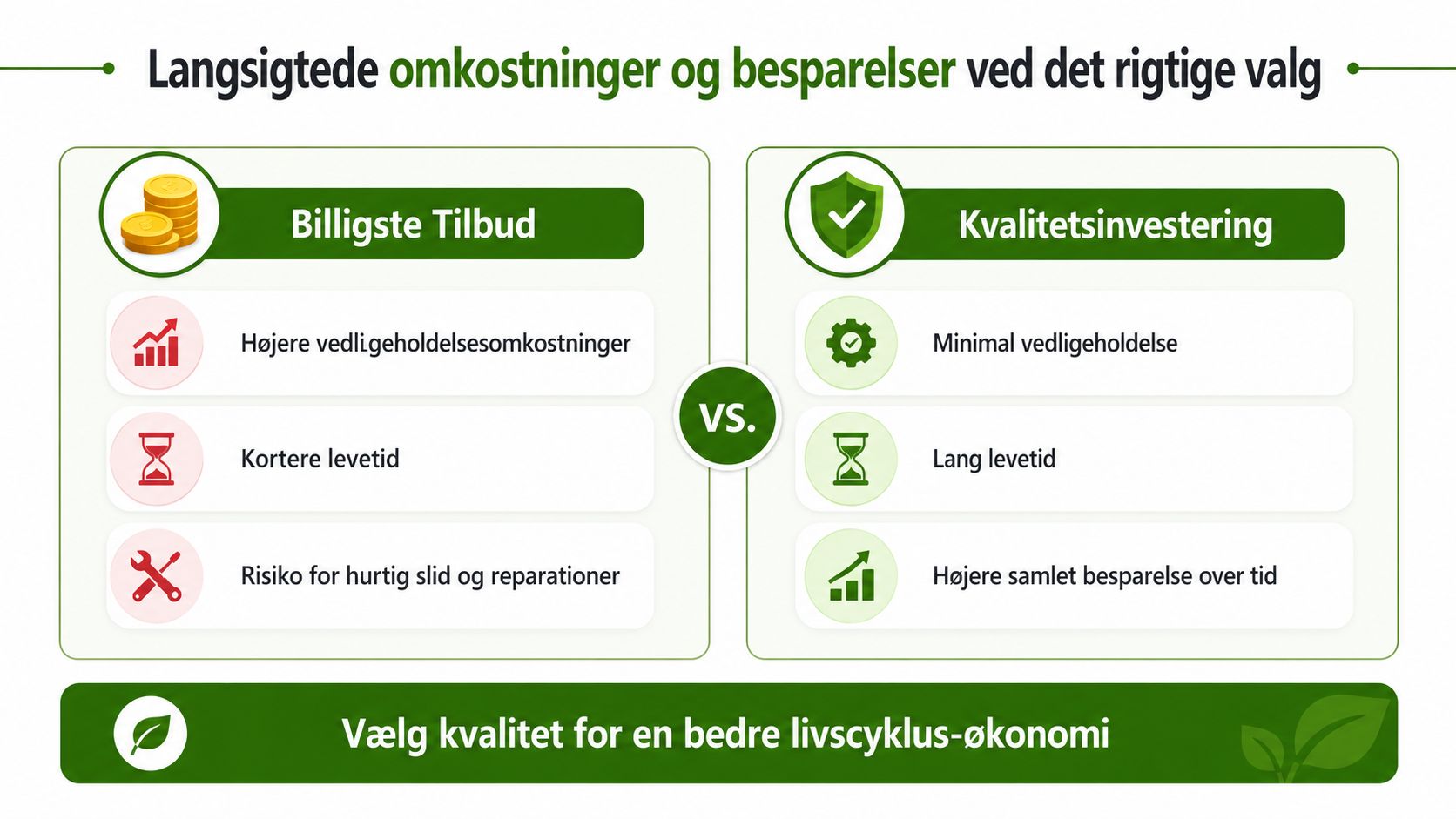 Langsigtede omkostninger og besparelser ved det rigtige valg

Billigste Tilbud

Højere vedligeholdelsesomkostninger

Kortere levetid

Risiko for hurtig slid og reparationer

VS.

Kvalitetsinvestering

Minimal vedligeholdelse

Lang levetid

Højere samlet besparelse over tid

Vælg kvalitet for en bedre livscyklus-økonomi